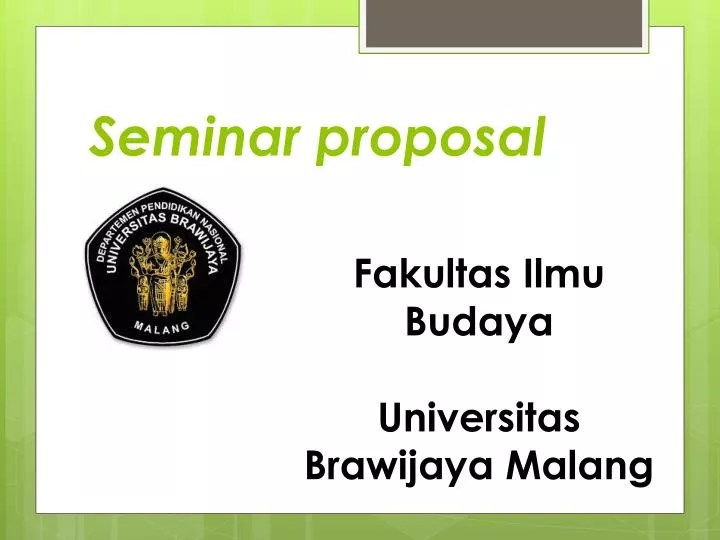 Seminar proposal

DEPARTEMEN PENDIDIKAN NASIONAL
UNIVERSITAS BRAWIJAYA
MALANG

Fakultas Ilmu Budaya

Universitas Brawijaya Malang